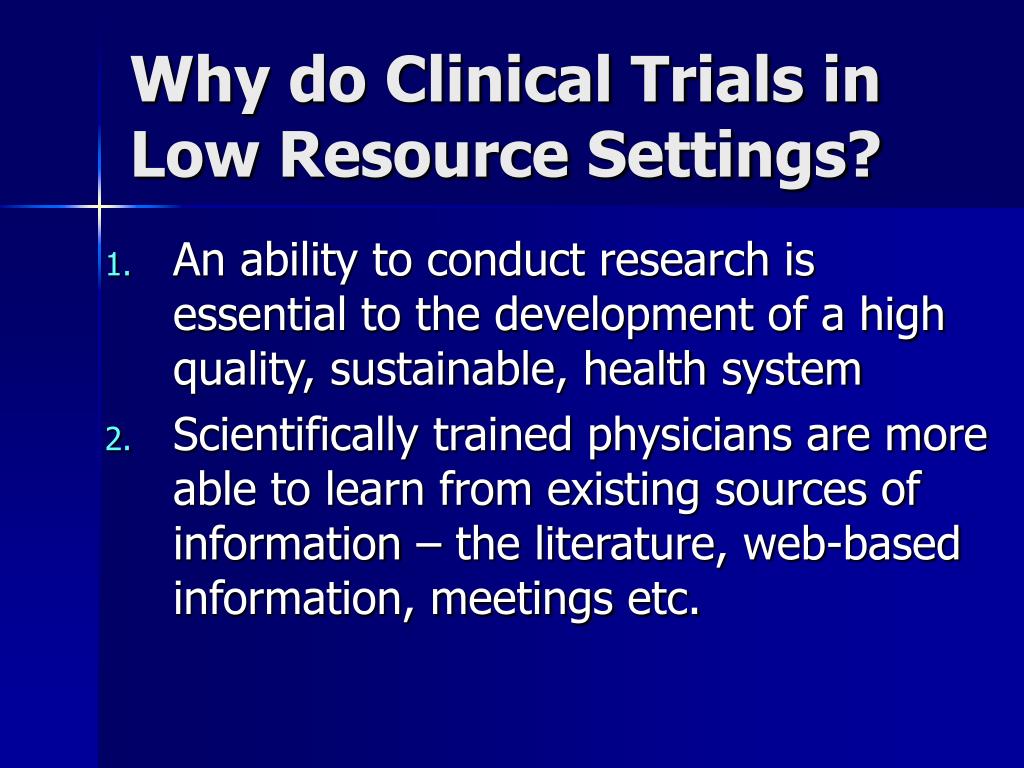 Why do Clinical Trials in Low Resource Settings?

1. An ability to conduct research is essential to the development of a high quality, sustainable, health system
2. Scientifically trained physicians are more able to learn from existing sources of information – the literature, web-based information, meetings etc.